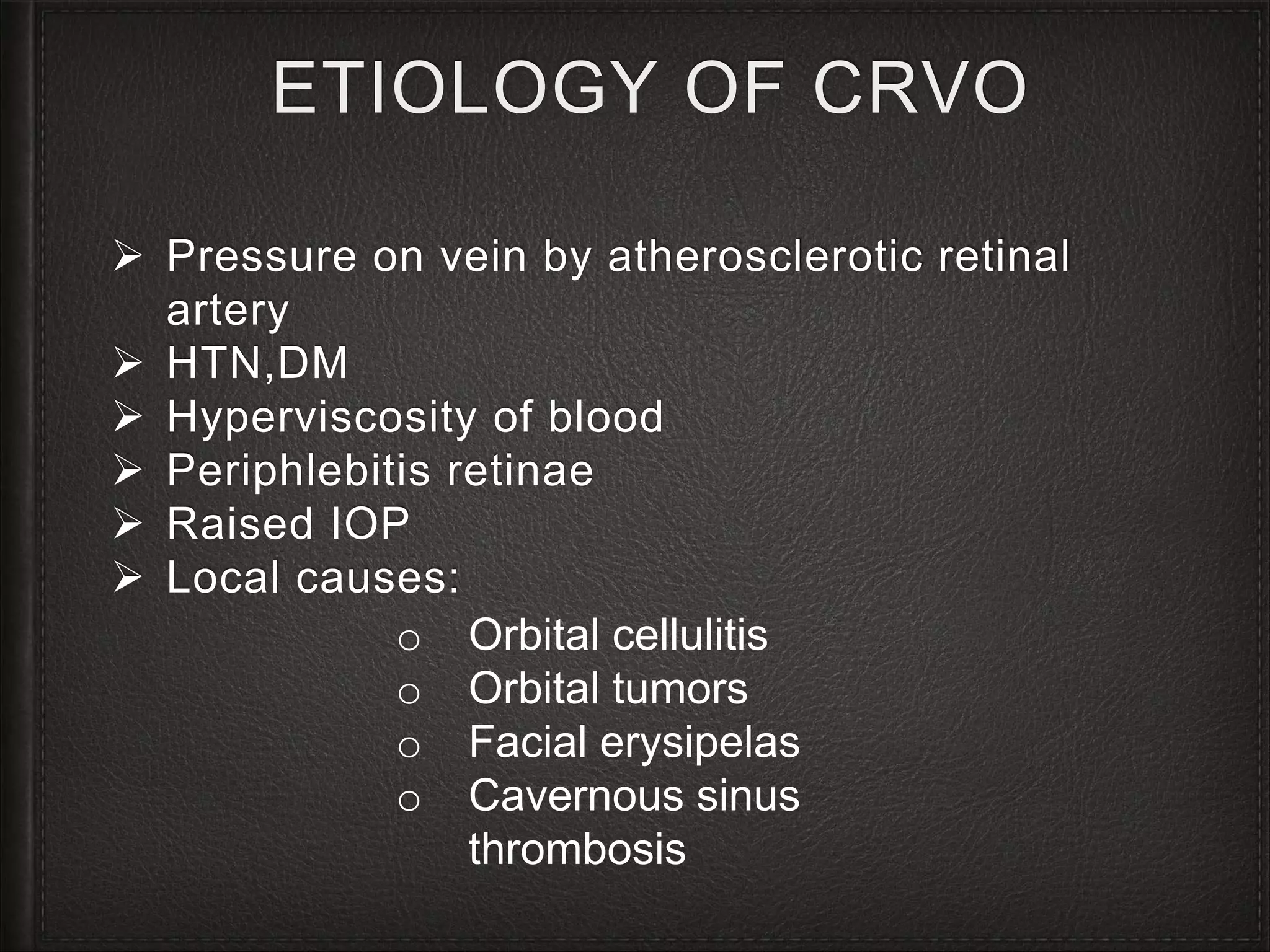 ETIOLOGY OF CRVO

➢ Pressure on vein by atherosclerotic retinal artery
➢ HTN,DM
➢ Hyperviscosity of blood
➢ Periphlebitis retinae
➢ Raised IOP
➢ Local causes:
o Orbital cellulitis
o Orbital tumors
o Facial erysipelas
o Cavernous sinus thrombosis